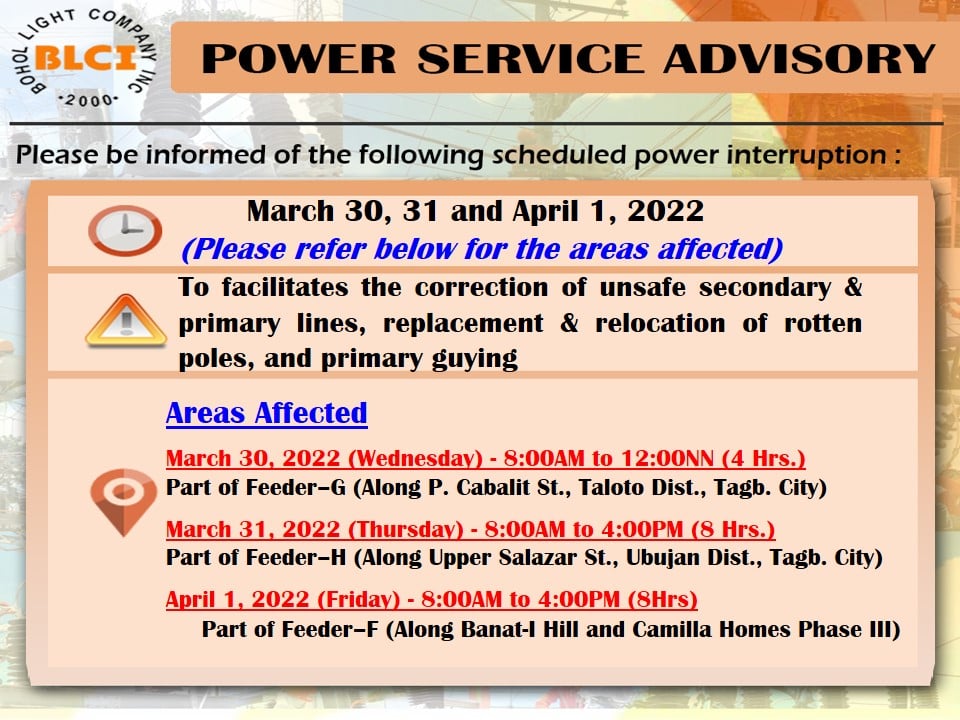 BOHOL LIGHT COMPANY INC
BLCI
·2000·

POWER SERVICE ADVISORY

Please be informed of the following scheduled power interruption :

March 30, 31 and April 1, 2022
(Please refer below for the areas affected)

To facilitates the correction of unsafe secondary & primary lines, replacement & relocation of rotten poles, and primary guying

Areas Affected

March 30, 2022 (Wednesday) - 8:00AM to 12:00NN (4 Hrs.)
Part of Feeder–G (Along P. Cabalit St., Taloto Dist., Tagb. City)

March 31, 2022 (Thursday) - 8:00AM to 4:00PM (8 Hrs.)
Part of Feeder–H (Along Upper Salazar St., Ubujan Dist., Tagb. City)

April 1, 2022 (Friday) - 8:00AM to 4:00PM (8Hrs)
Part of Feeder–F (Along Banat-I Hill and Camilla Homes Phase III)